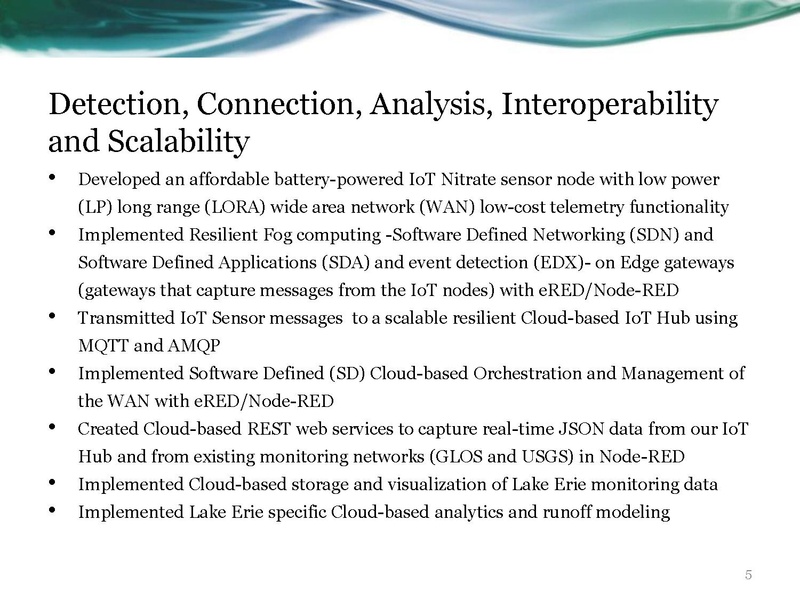 Detection, Connection, Analysis, Interoperability and Scalability

• Developed an affordable battery-powered IoT Nitrate sensor node with low power (LP) long range (LORA) wide area network (WAN) low-cost telemetry functionality
• Implemented Resilient Fog computing -Software Defined Networking (SDN) and Software Defined Applications (SDA) and event detection (EDX)- on Edge gateways (gateways that capture messages from the IoT nodes) with eRED/Node-RED
• Transmitted IoT Sensor messages to a scalable resilient Cloud-based IoT Hub using MQTT and AMQP
• Implemented Software Defined (SD) Cloud-based Orchestration and Management of the WAN with eRED/Node-RED
• Created Cloud-based REST web services to capture real-time JSON data from our IoT Hub and from existing monitoring networks (GLOS and USGS) in Node-RED
• Implemented Cloud-based storage and visualization of Lake Erie monitoring data
• Implemented Lake Erie specific Cloud-based analytics and runoff modeling

5